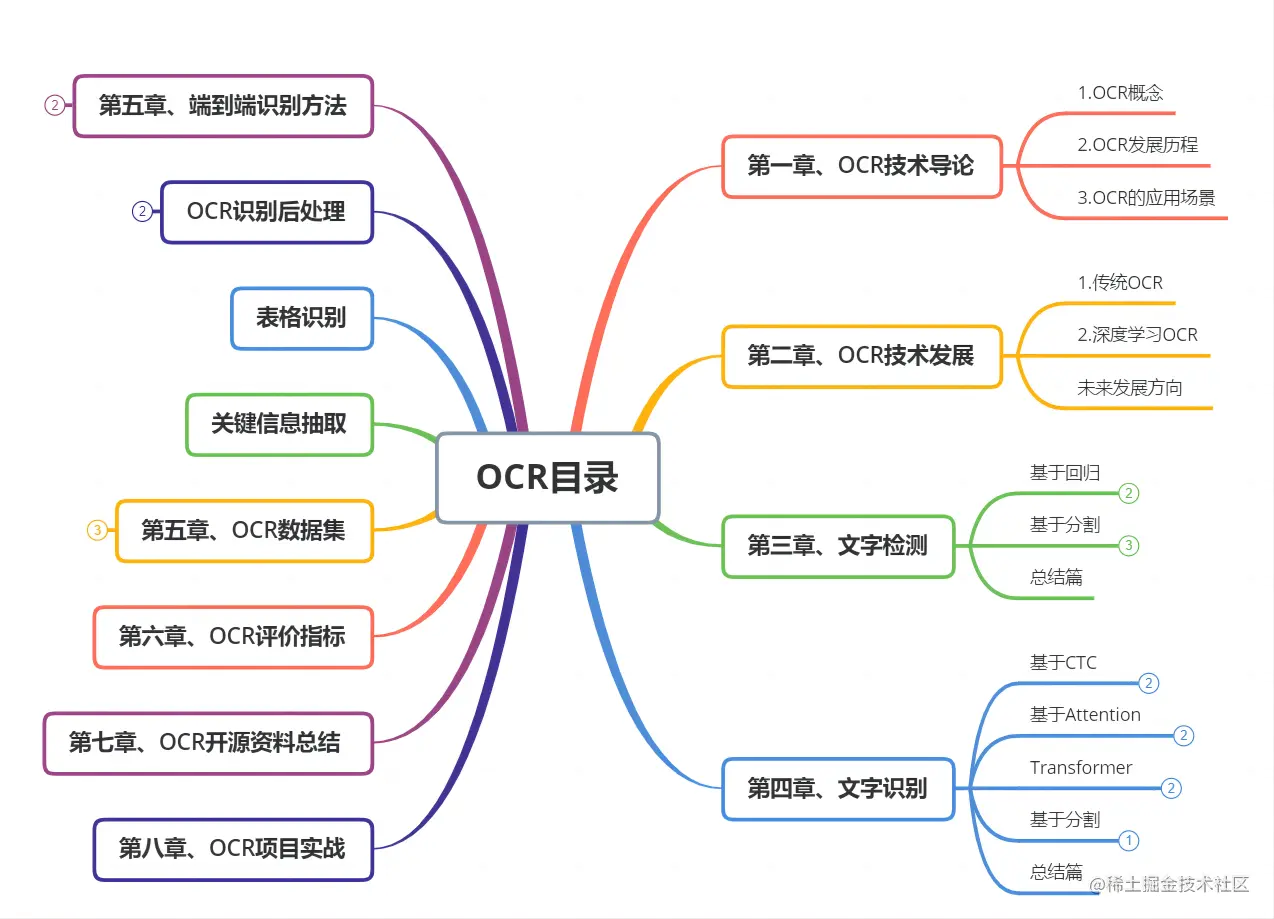 OCR目录

第一章、OCR技术导论
1.OCR概念
2.OCR发展历程
3.OCR的应用场景

第二章、OCR技术发展
1.传统OCR
2.深度学习OCR
未来发展方向

第三章、文字检测
基于回归 2
基于分割 3
总结篇

第四章、文字识别
基于CTC 2
基于Attention 2
Transformer 2
基于分割 1
总结篇

2 第五章、端到端识别方法
2 OCR识别后处理
表格识别
关键信息抽取
3 第五章、OCR数据集
第六章、OCR评价指标
第七章、OCR开源资料总结
第八章、OCR项目实战

@稀土掘金技术社区